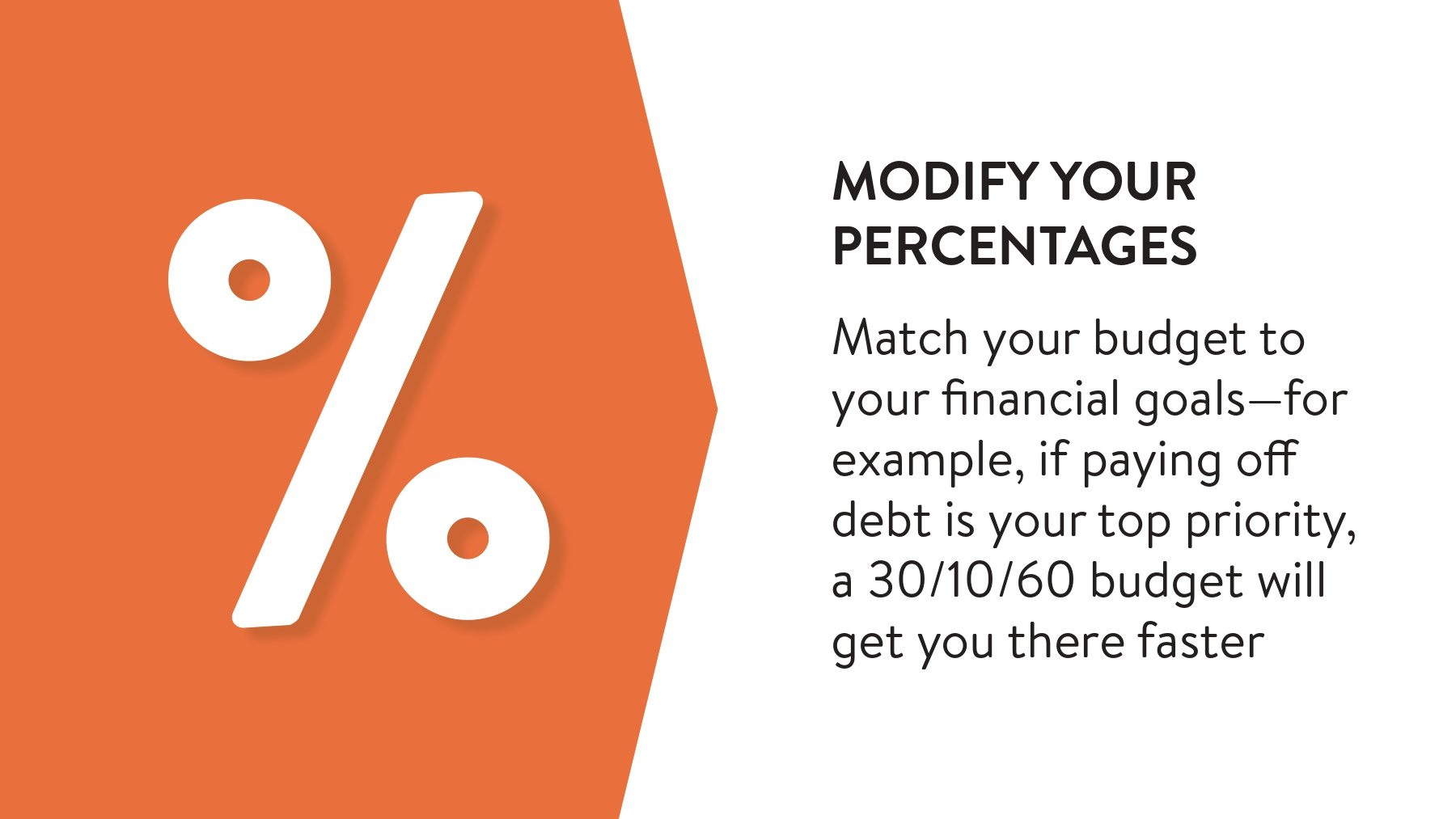 %

MODIFY YOUR PERCENTAGES

Match your budget to your financial goals—for example, if paying off debt is your top priority, a 30/10/60 budget will get you there faster